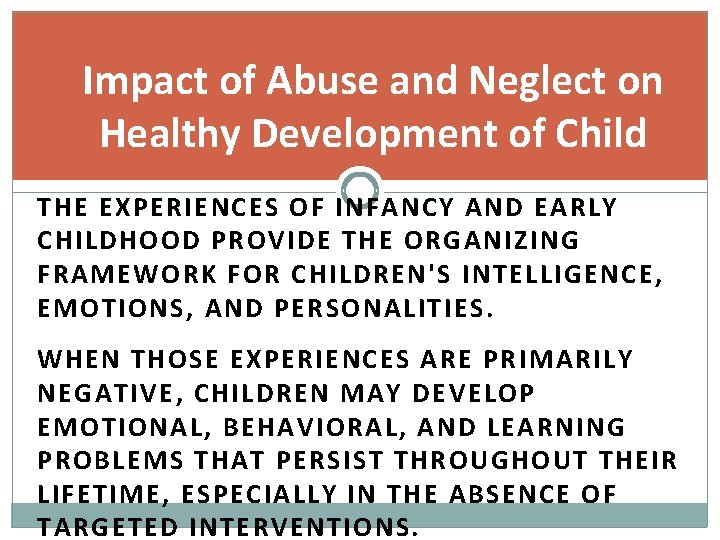 Impact of Abuse and Neglect on Healthy Development of Child

THE EXPERIENCES OF INFANCY AND EARLY CHILDHOOD PROVIDE THE ORGANIZING FRAMEWORK FOR CHILDREN'S INTELLIGENCE, EMOTIONS, AND PERSONALITIES.

WHEN THOSE EXPERIENCES ARE PRIMARILY NEGATIVE, CHILDREN MAY DEVELOP EMOTIONAL, BEHAVIORAL, AND LEARNING PROBLEMS THAT PERSIST THROUGHOUT THEIR LIFETIME, ESPECIALLY IN THE ABSENCE OF TARGETED INTERVENTIONS.